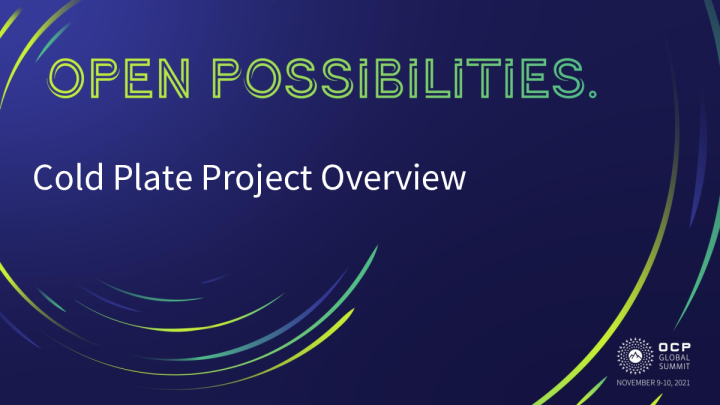 OPEN POSSIBILITIES.

Cold Plate Project Overview

OCP GLOBAL SUMMIT
NOVEMBER 9-10, 2021